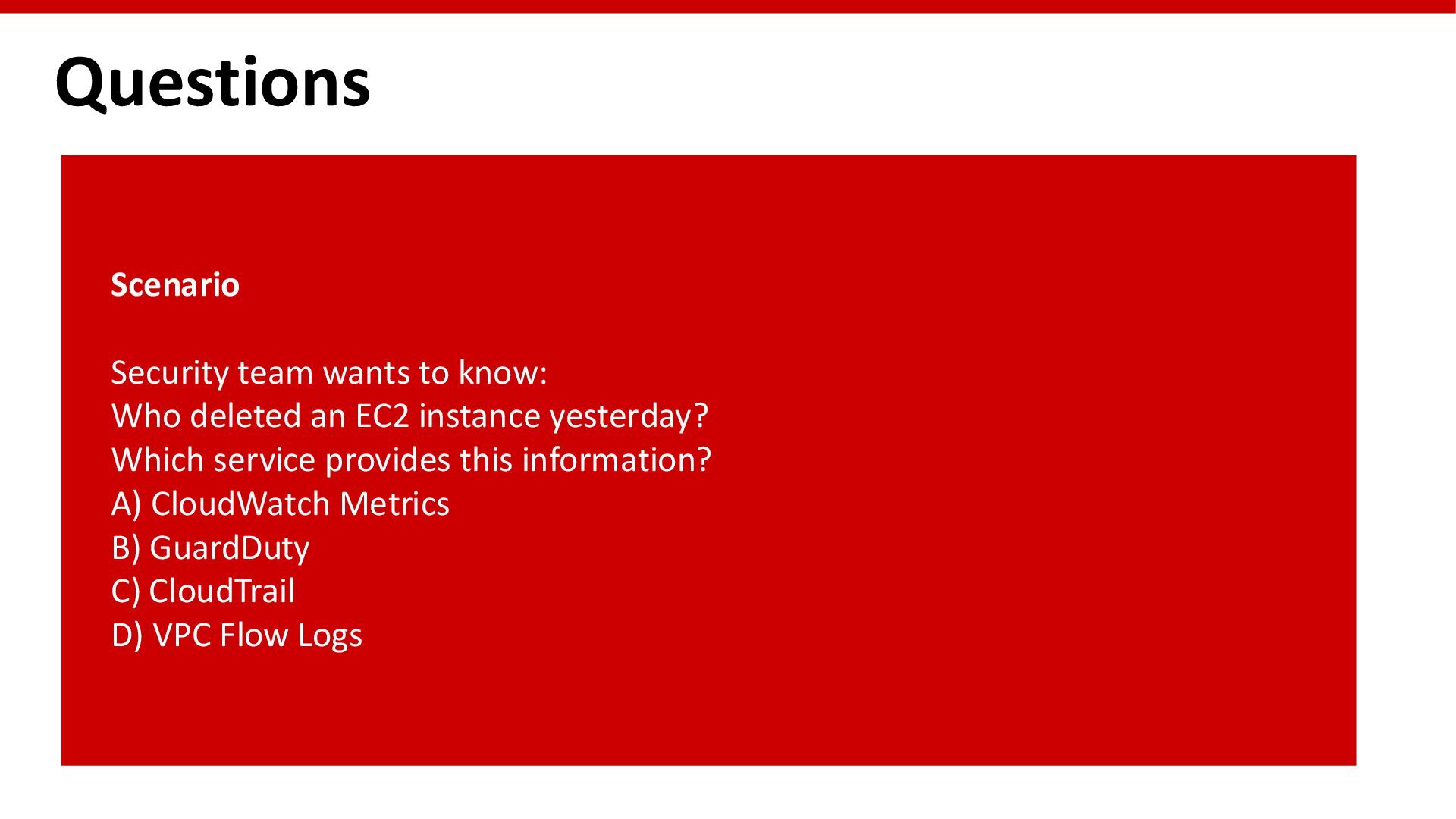 Questions

Scenario

Security team wants to know:
Who deleted an EC2 instance yesterday?
Which service provides this information?
A) CloudWatch Metrics
B) GuardDuty
C) CloudTrail
D) VPC Flow Logs